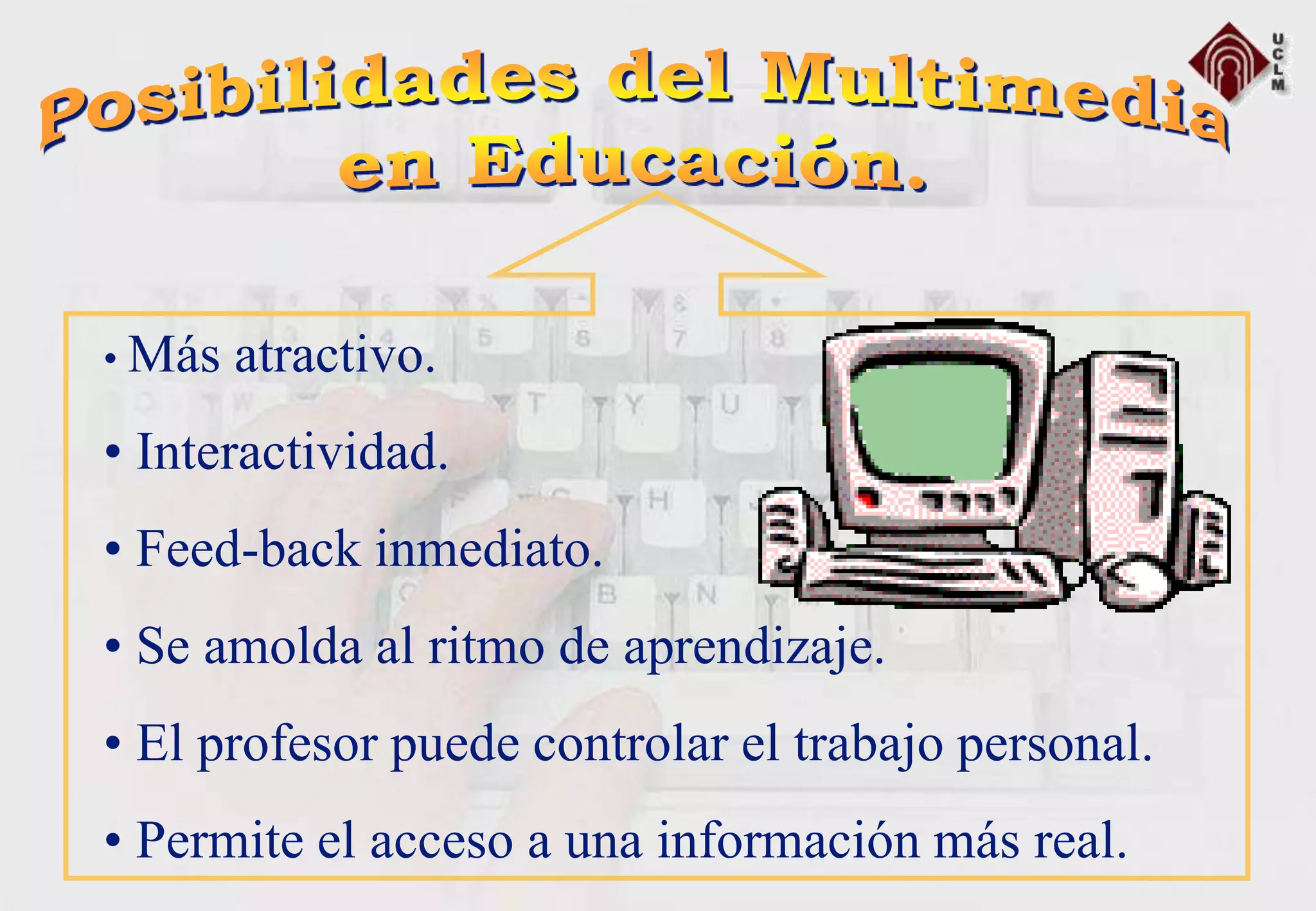 Posibilidades del Multimedia en Educación.

UCLM

• Más atractivo.

• Interactividad.

• Feed-back inmediato.

• Se amolda al ritmo de aprendizaje.

• El profesor puede controlar el trabajo personal.

• Permite el acceso a una información más real.